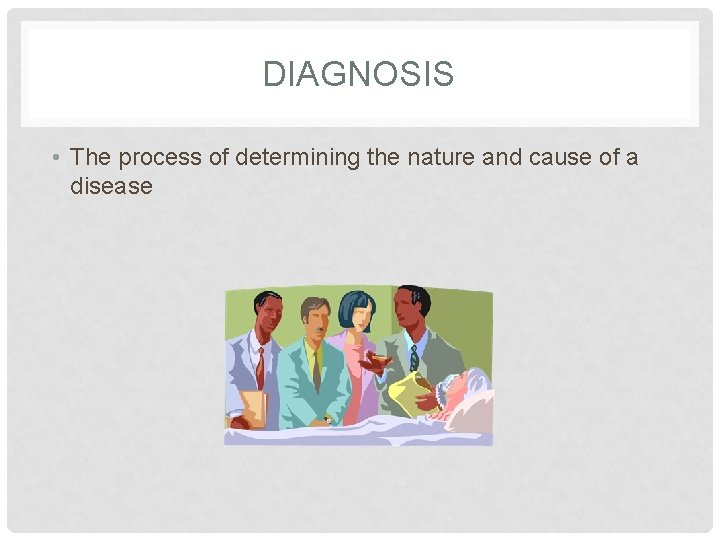 DIAGNOSIS

• The process of determining the nature and cause of a disease